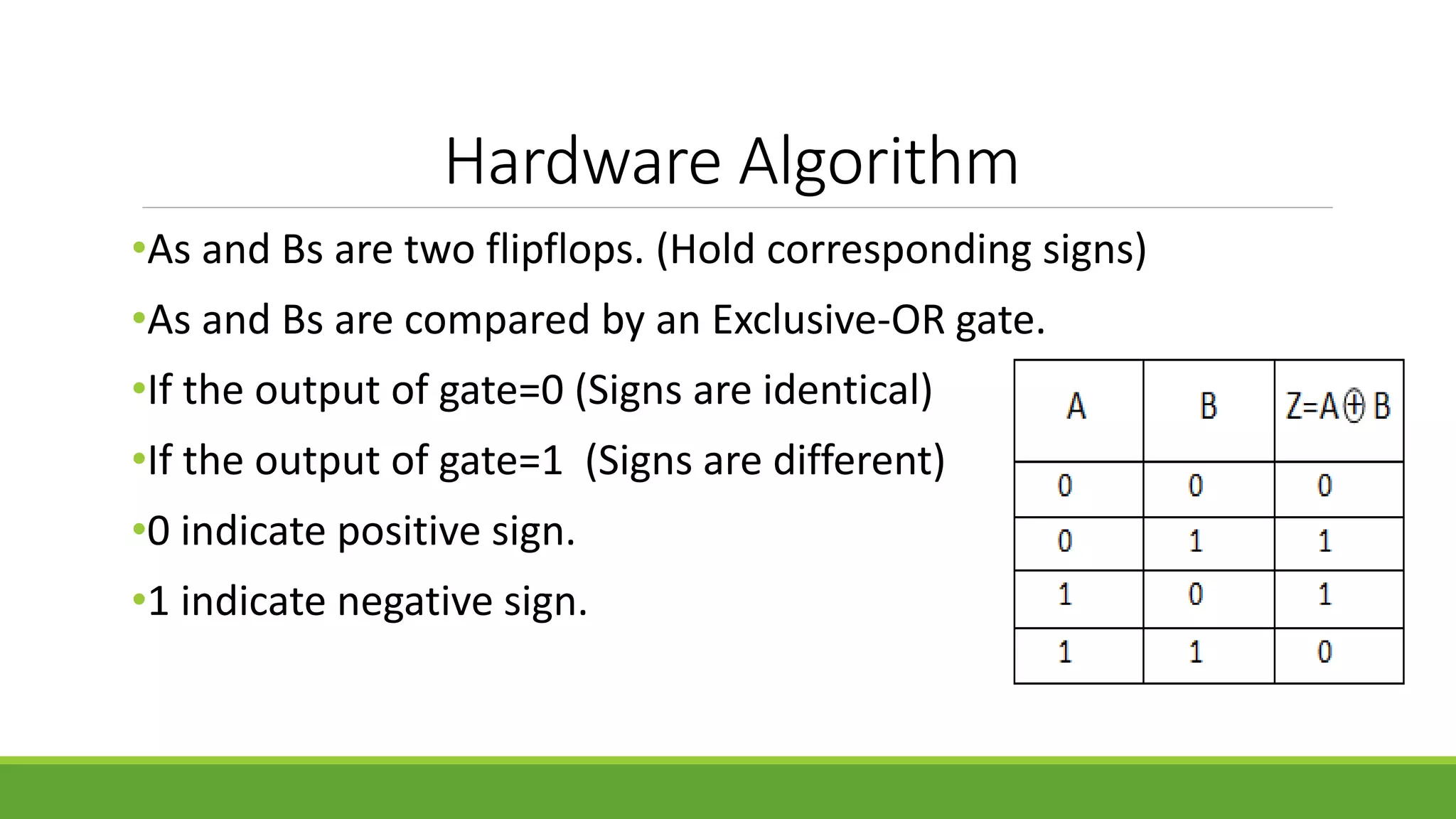 Hardware Algorithm

•As and Bs are two flipflops. (Hold corresponding signs)

•As and Bs are compared by an Exclusive-OR gate.

•If the output of gate=0 (Signs are identical)

•If the output of gate=1 (Signs are different)

•0 indicate positive sign.

•1 indicate negative sign.

| A | B | $Z=A \oplus B$ |
|---|---|---|
| 0 | 0 | 0 |
| 0 | 1 | 1 |
| 1 | 0 | 1 |
| 1 | 1 | 0 |